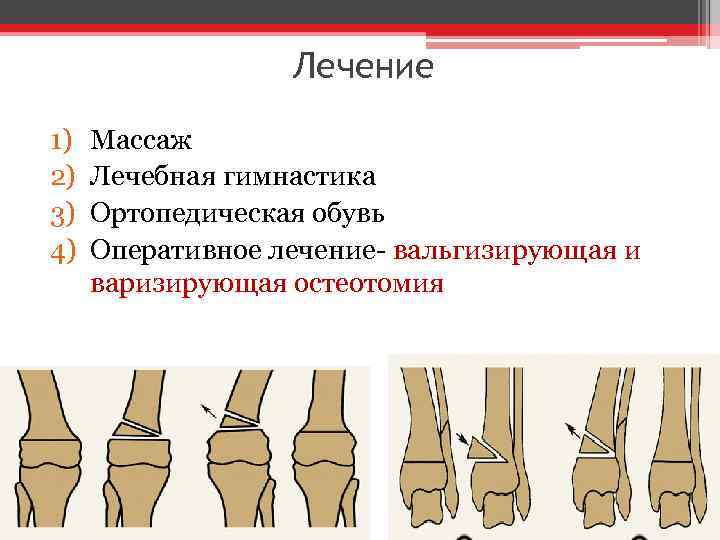 Лечение

1) Массаж
2) Лечебная гимнастика
3) Ортопедическая обувь
4) Оперативное лечение- вальгизирующая и варизирующая остеотомия